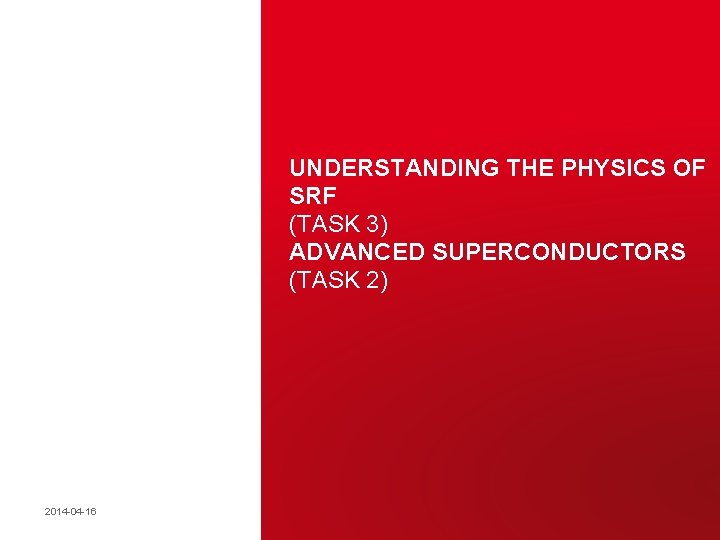 UNDERSTANDING THE PHYSICS OF SRF
(TASK 3)
ADVANCED SUPERCONDUCTORS
(TASK 2)

2014-04-16